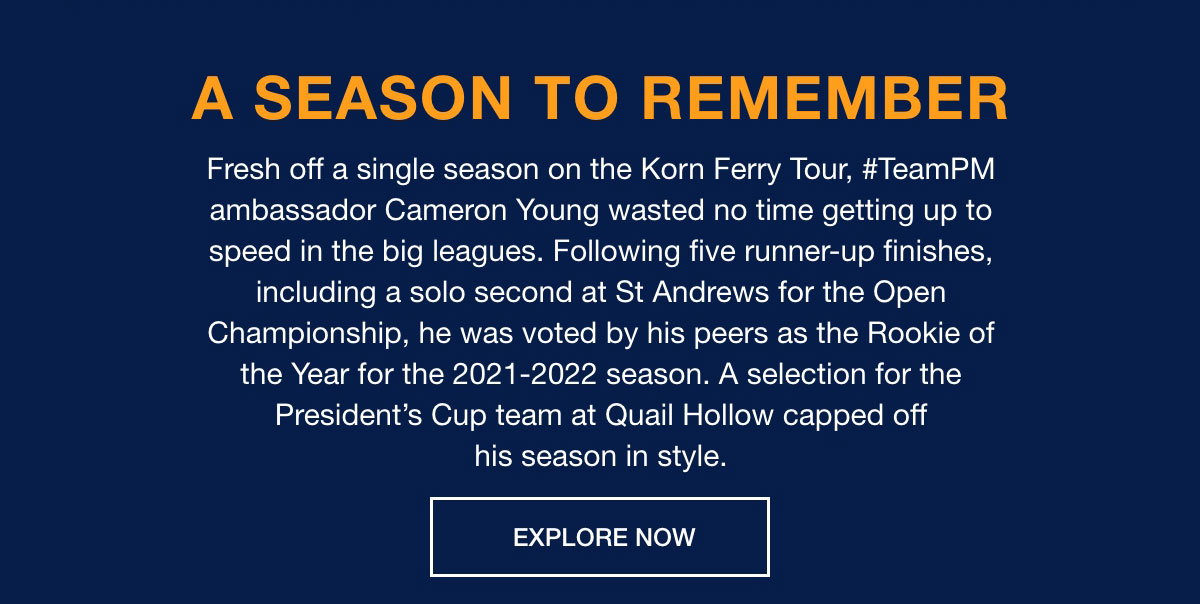 A SEASON TO REMEMBER

Fresh off a single season on the Korn Ferry Tour, #TeamPM ambassador Cameron Young wasted no time getting up to speed in the big leagues. Following five runner-up finishes, including a solo second at St Andrews for the Open Championship, he was voted by his peers as the Rookie of the Year for the 2021-2022 season. A selection for the President’s Cup team at Quail Hollow capped off his season in style.

EXPLORE NOW